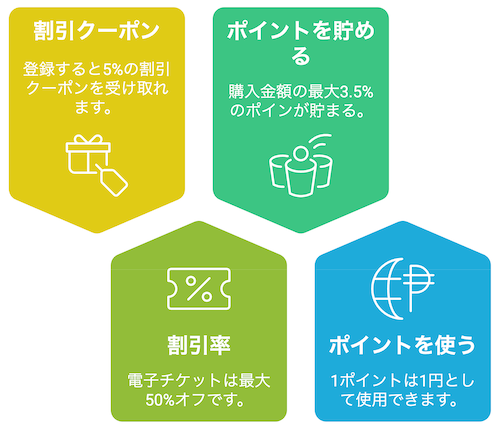 割引クーポン

登録すると5%の割引クーポンを受け取れます。

ポイントを貯める

購入金額の最大3.5%のポインが貯まる。

%

割引率

電子チケットは最大50%オフです。

ポイントを使う

1ポイントは1円として使用できます。